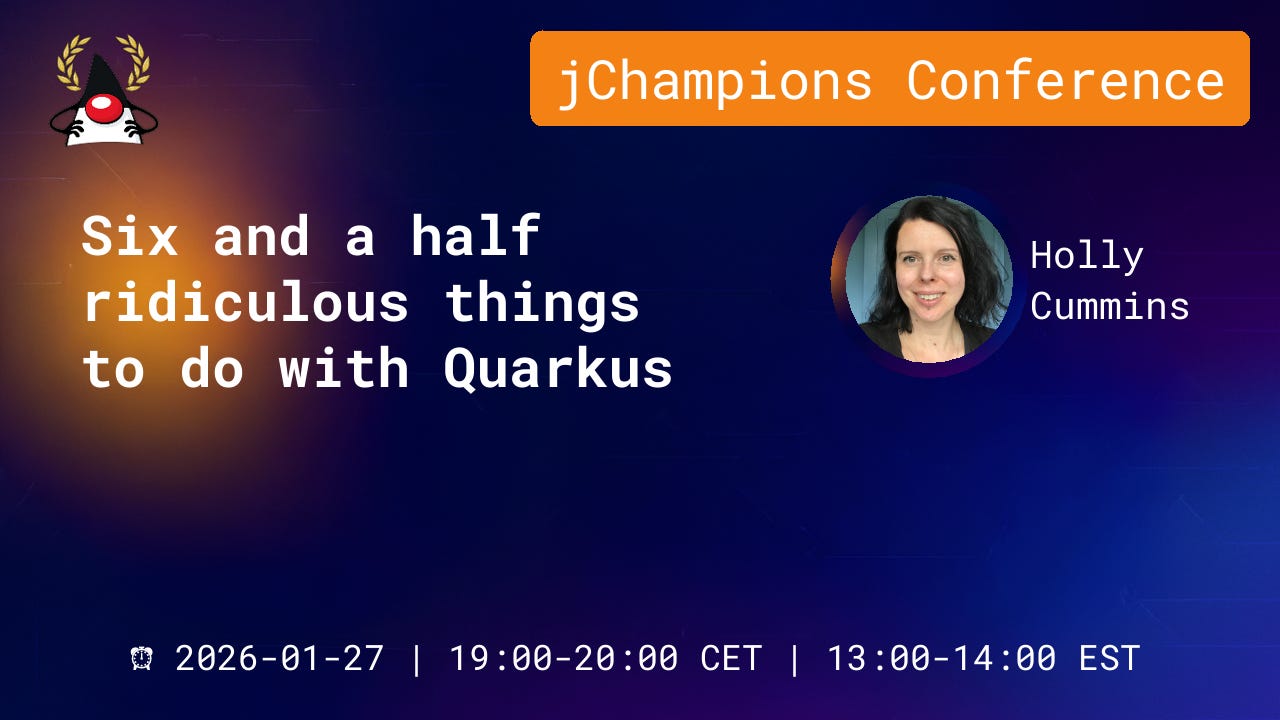 jChampions Conference

Six and a half ridiculous things to do with Quarkus

Holly Cummins

⏰ 2026-01-27 | 19:00-20:00 CET | 13:00-14:00 EST